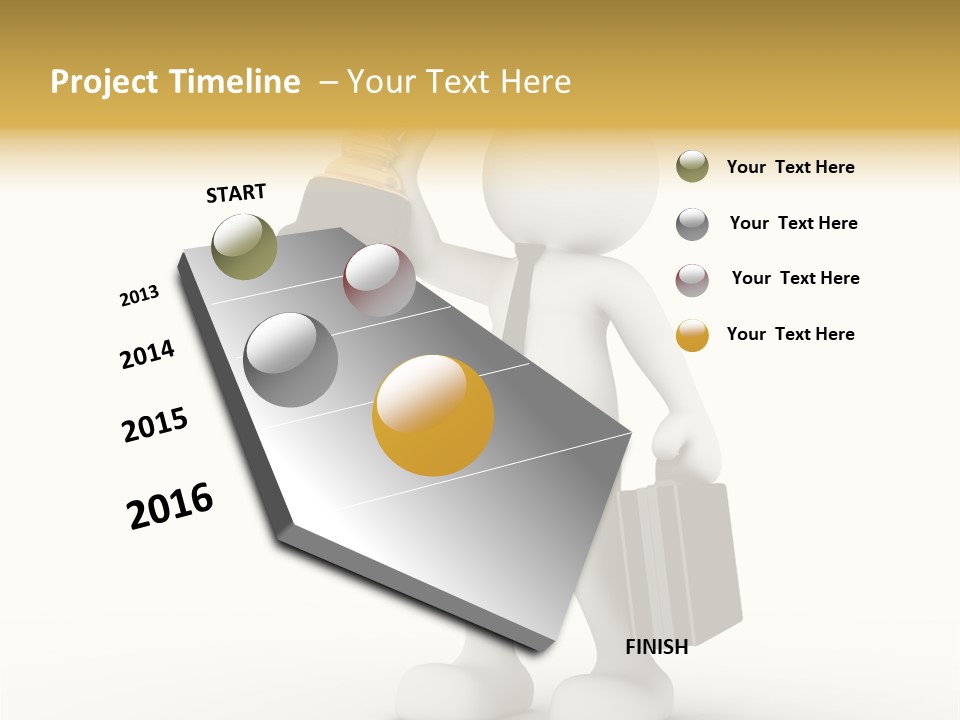 Project Timeline – Your Text Here

START

2013

2014

2015

2016

FINISH

Your Text Here

Your Text Here

Your Text Here

Your Text Here